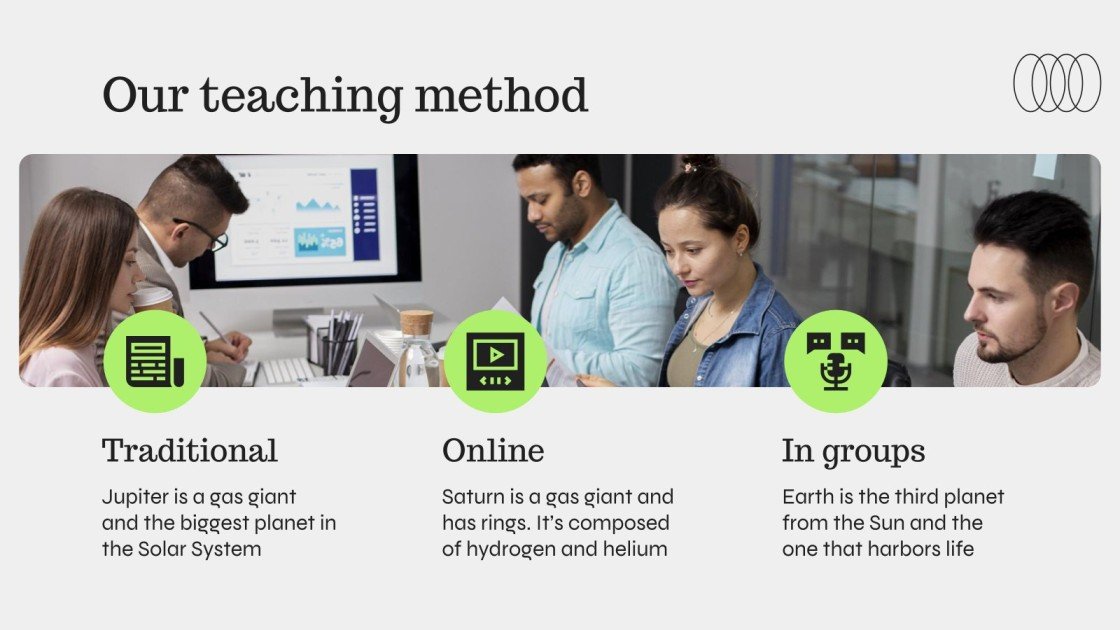 Our teaching method

Traditional

Jupiter is a gas giant and the biggest planet in the Solar System

Online

Saturn is a gas giant and has rings. It's composed of hydrogen and helium

In groups

Earth is the third planet from the Sun and the one that harbors life